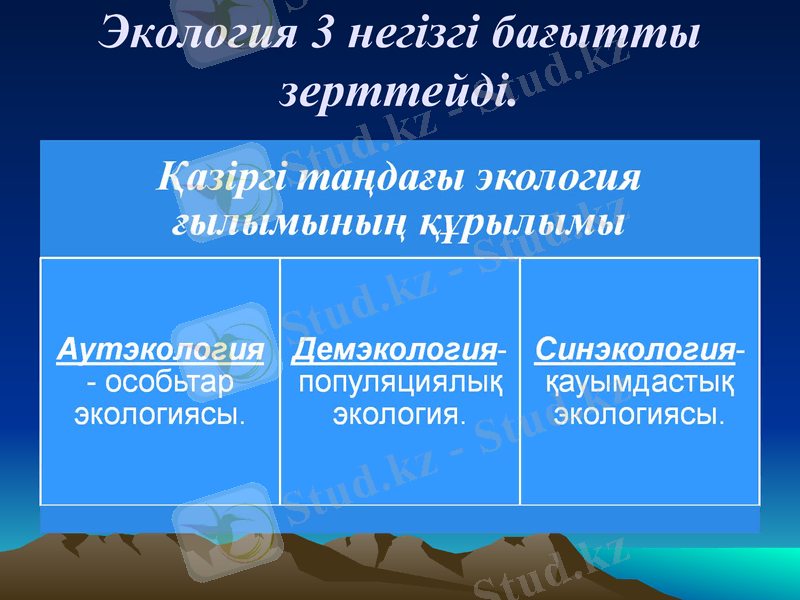 Экология 3 негізгі бағытты зерттейді.

Қазіргі таңдағы экология ғылымының құрылымы

| Аутэкология - особьтар экологиясы. | Демэкология- популяциялық экология. | Синэкология- қауымдастық экологиясы. |
|---|---|---|

Stud.kz - Stud.kz